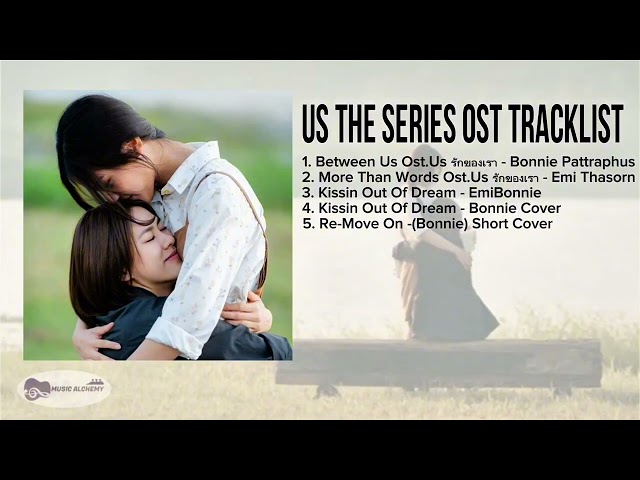 US THE SERIES OST TRACKLIST

1. Between Us Ost.Us รักของเรา - Bonnie Pattraphus
2. More Than Words Ost.Us รักของเรา - Emi Thasorn
3. Kissin Out Of Dream - EmiBonnie
4. Kissin Out Of Dream - Bonnie Cover
5. Re-Move On -(Bonnie) Short Cover

MUSIC ALCHEMY